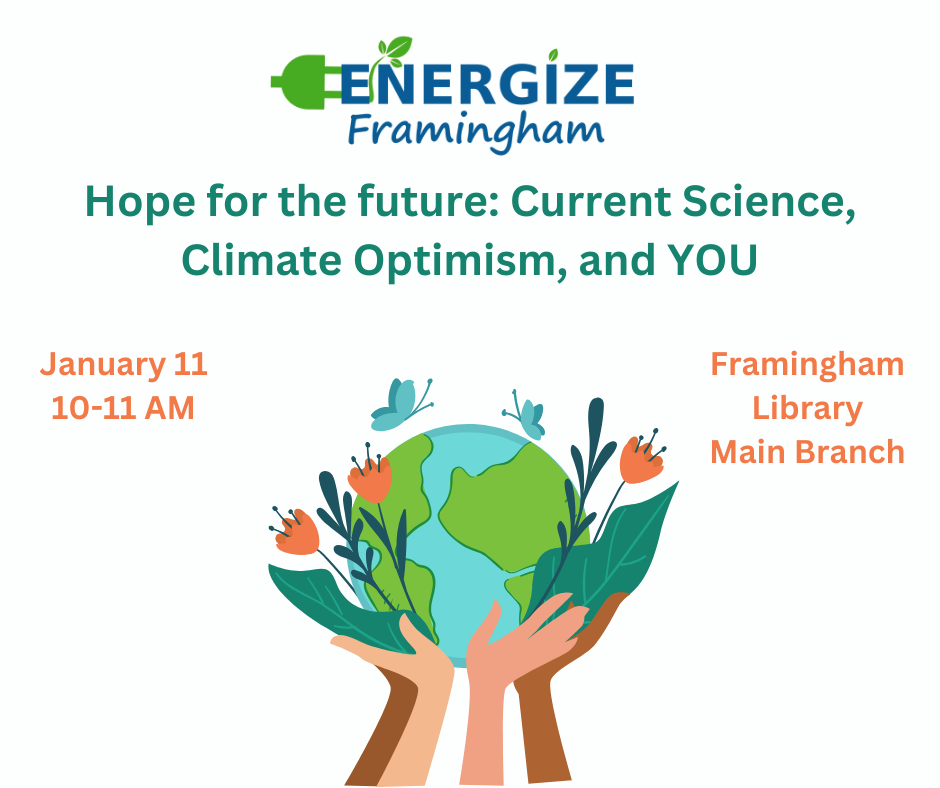 ENERGIZE
Framingham

Hope for the future: Current Science, Climate Optimism, and YOU

January 11
10-11 AM

Framingham
Library
Main Branch